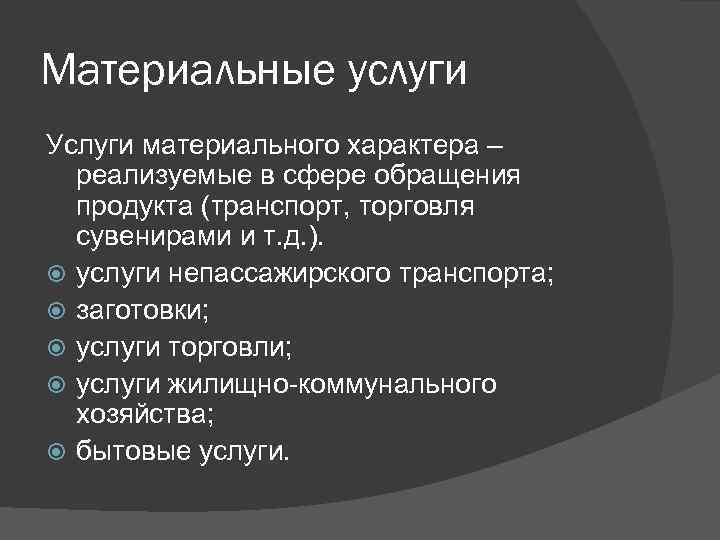 Материальные услуги

Услуги материального характера – реализуемые в сфере обращения продукта (транспорт, торговля сувенирами и т.д.).

- услуги непассажирского транспорта;
- заготовки;
- услуги торговли;
- услуги жилищно-коммунального хозяйства;
- бытовые услуги.